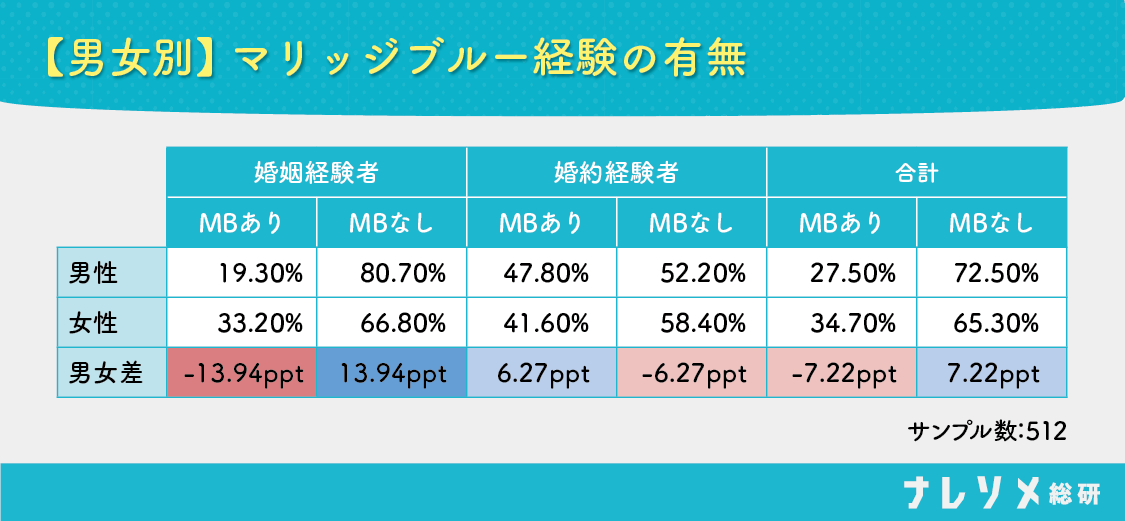 【男女別】マリッジブルー経験の有無

| | 婚姻経験者 | | 婚約経験者 | | 合計 | |
|---|---|---|---|---|---|---|
| | MBあり | MBなし | MBあり | MBなし | MBあり | MBなし |
| 男性 | 19.30% | 80.70% | 47.80% | 52.20% | 27.50% | 72.50% |
| 女性 | 33.20% | 66.80% | 41.60% | 58.40% | 34.70% | 65.30% |
| 男女差 | -13.94ppt | 13.94ppt | 6.27ppt | -6.27ppt | -7.22ppt | 7.22ppt |

サンプル数:512

ナレソメ総研